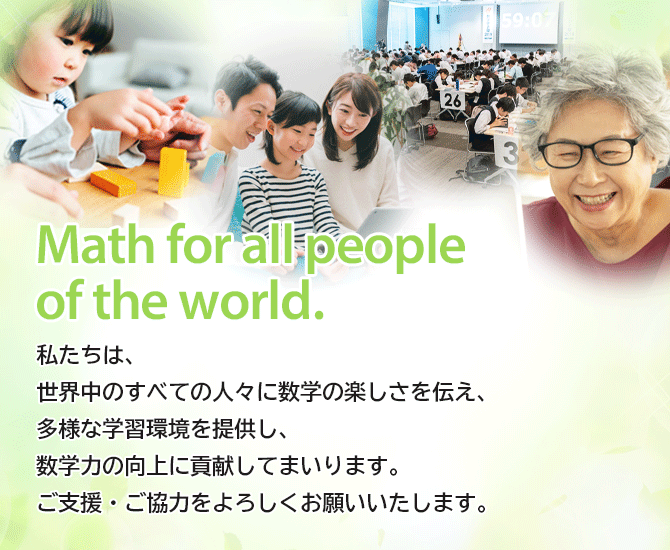 59:07

26

3

Math for all people of the world.

私たちは、
世界中のすべての人々に数学の楽しさを伝え、
多様な学習環境を提供し、
数学力の向上に貢献してまいります。
ご支援・ご協力をよろしくお願いいたします。